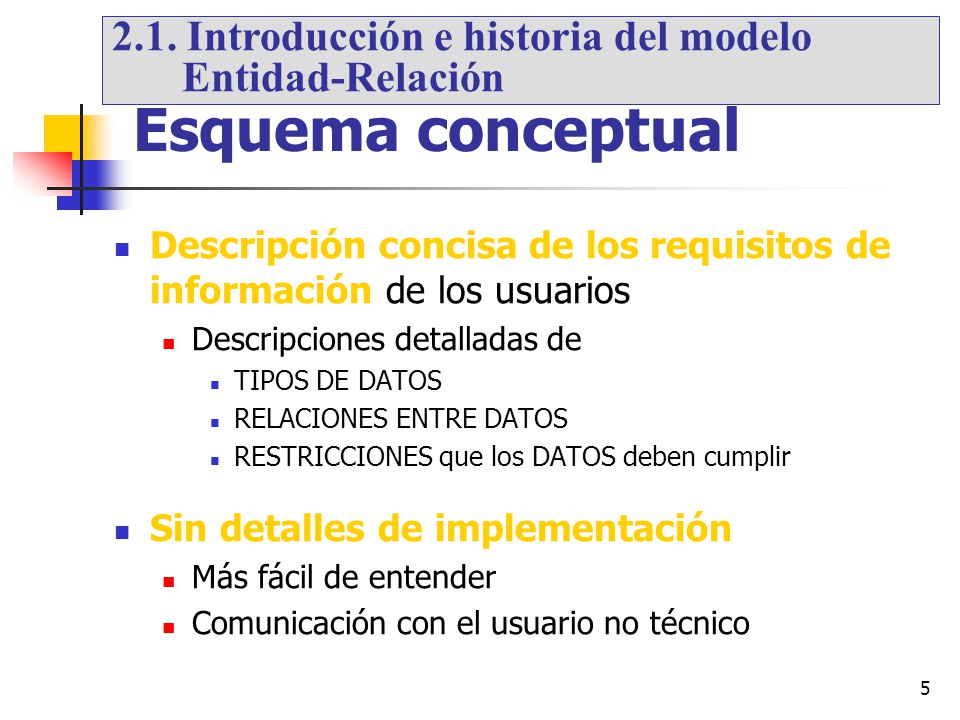 2.1. Introducción e historia del modelo Entidad-Relación

Esquema conceptual

Descripción concisa de los requisitos de información de los usuarios

Descripciones detalladas de

TIPOS DE DATOS

RELACIONES ENTRE DATOS

RESTRICCIONES que los DATOS deben cumplir

Sin detalles de implementación

Más fácil de entender

Comunicación con el usuario no técnico

5